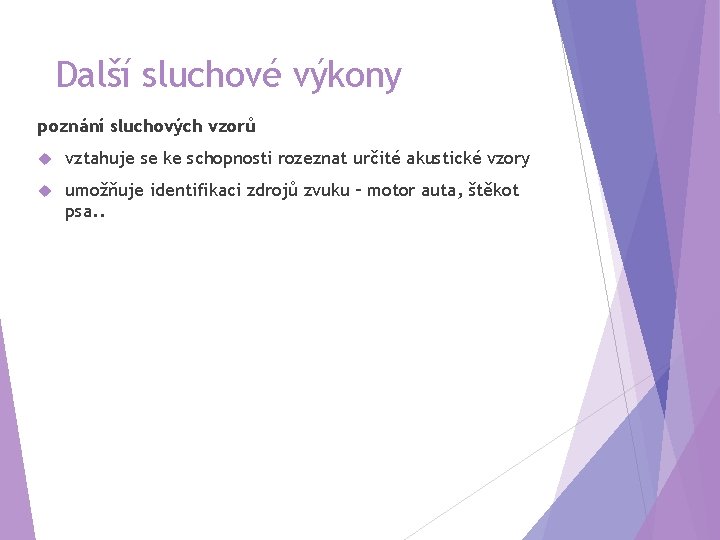 Další sluchové výkony

poznání sluchových vzorů

vztahuje se ke schopnosti rozeznat určité akustické vzory

umožňuje identifikaci zdrojů zvuku – motor auta, štěkot psa..